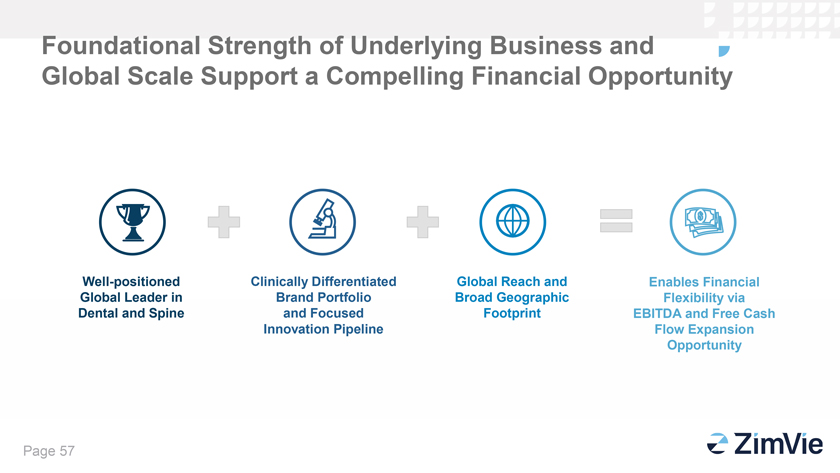 Foundational Strength of Underlying Business and Global Scale Support a Compelling Financial Opportunity

Well-positioned Global Leader in Dental and Spine

Clinically Differentiated Brand Portfolio and Focused Innovation Pipeline

Global Reach and Broad Geographic Footprint

Enables Financial Flexibility via EBITDA and Free Cash Flow Expansion Opportunity

Page 57

ZimVie